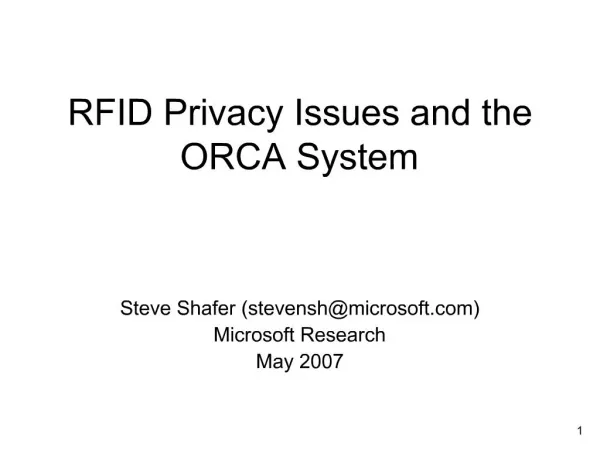 RFID Privacy Issues and the ORCA System

Steve Shafer (stevensh@microsoft.com)
Microsoft Research
May 2007

1